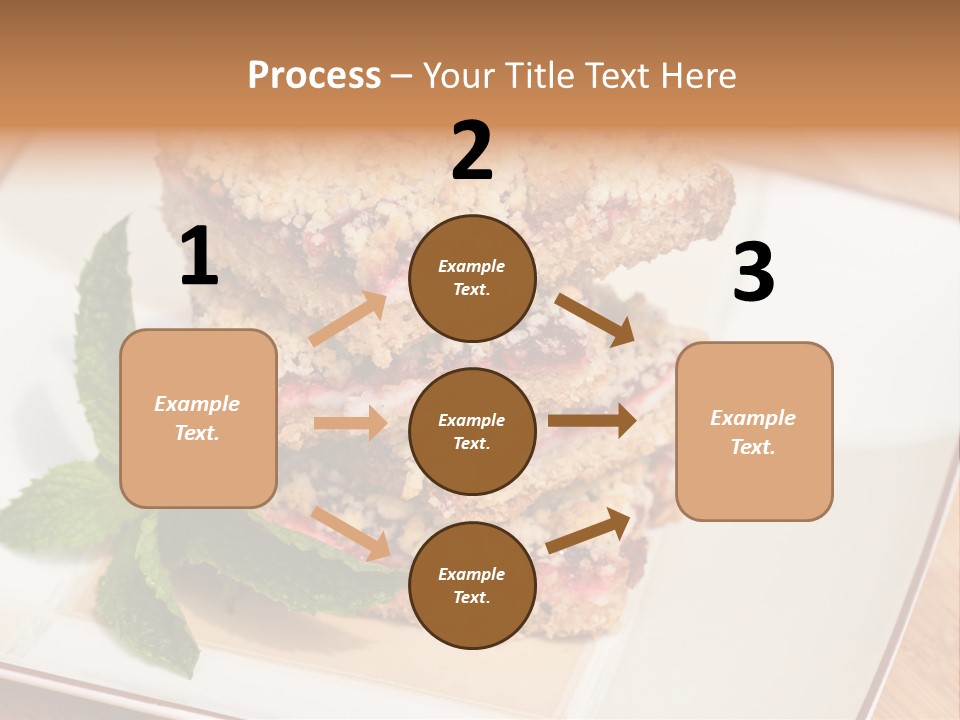 Process – Your Title Text Here

1

Example Text.

2

Example Text.

Example Text.

Example Text.

3

Example Text.